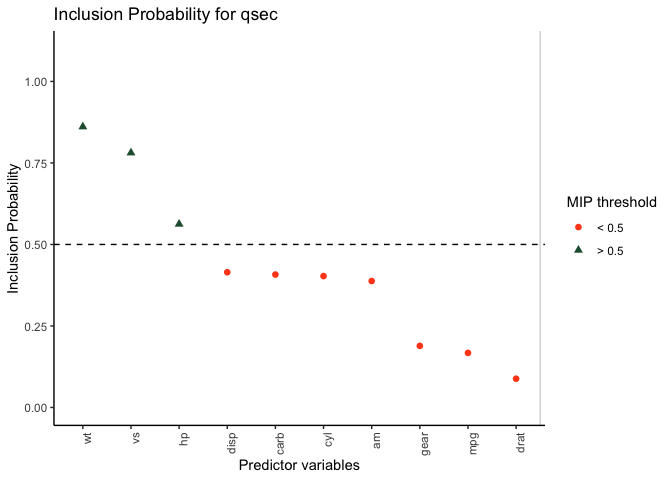 Inclusion Probability for qsec

Inclusion Probability

1.00
0.75
0.50
0.25
0.00

wt
vs
hp
disp
carb
cyl
am
gear
mpg
drat

Predictor variables

MIP threshold
< 0.5
> 0.5